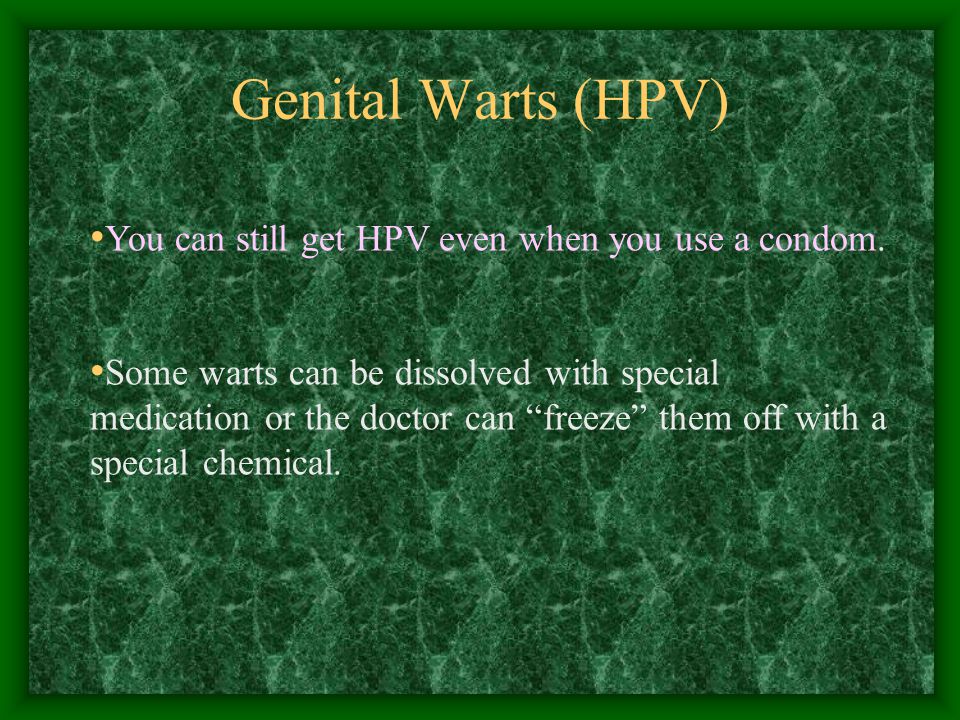 Genital Warts (HPV)

•You can still get HPV even when you use a condom.

•Some warts can be dissolved with special medication or the doctor can “freeze” them off with a special chemical.